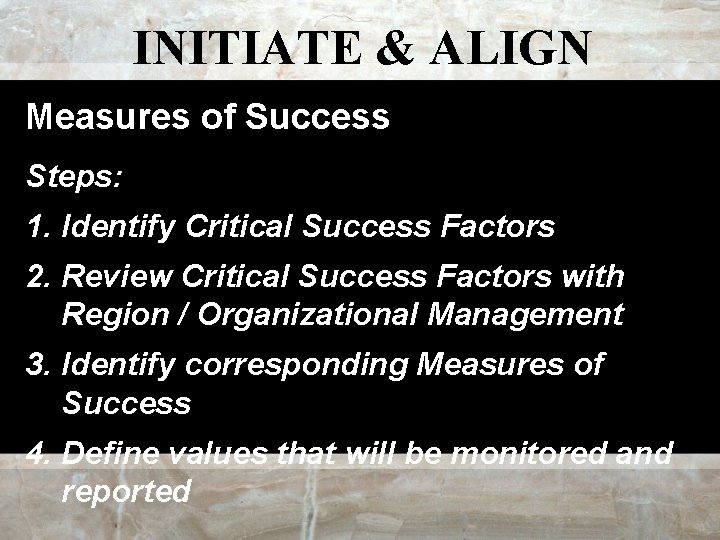 INITIATE & ALIGN

Measures of Success

Steps:

1. Identify Critical Success Factors

2. Review Critical Success Factors with Region / Organizational Management

3. Identify corresponding Measures of Success

4. Define values that will be monitored and reported